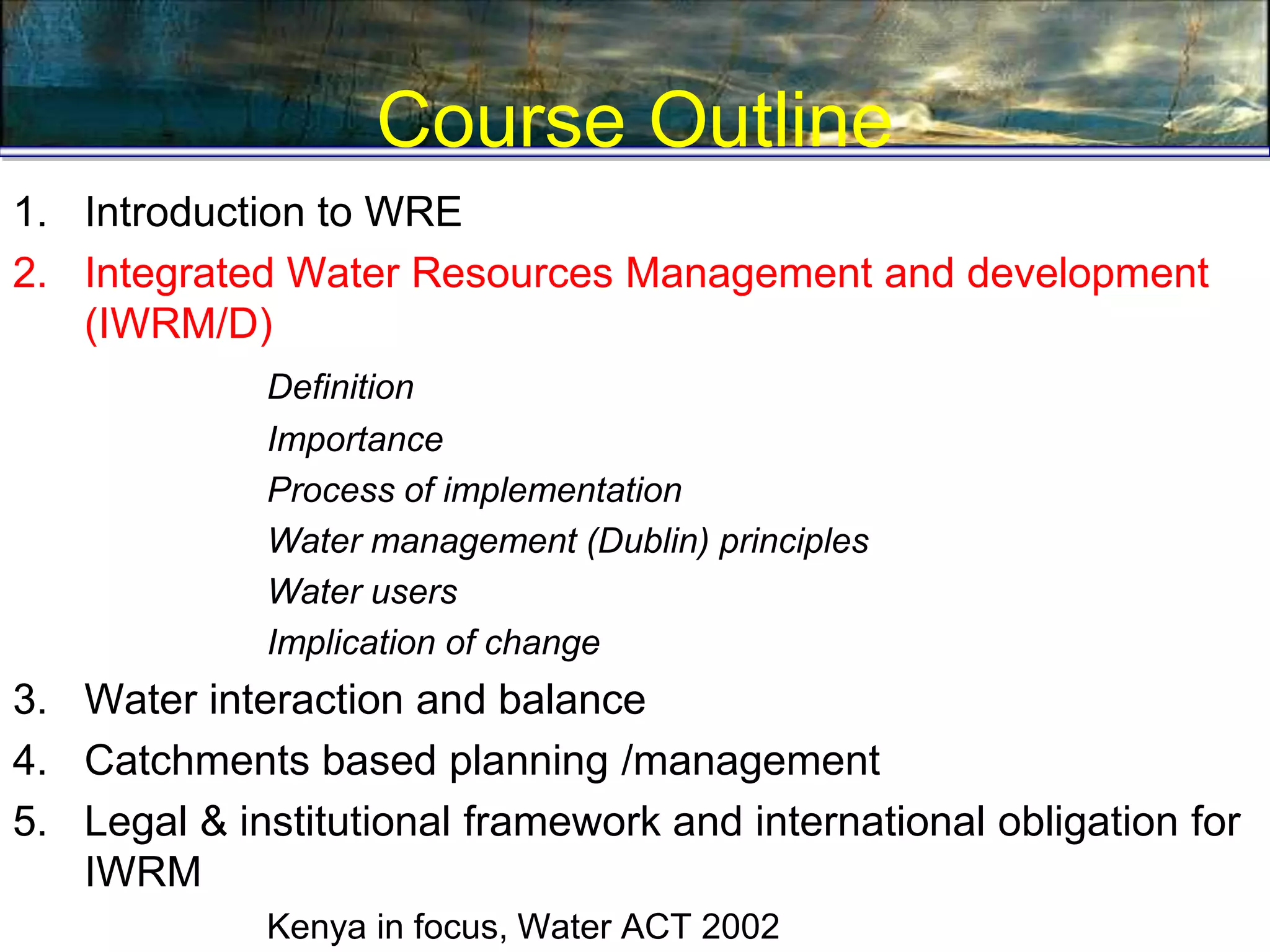 Course Outline

1. Introduction to WRE

2. Integrated Water Resources Management and development (IWRM/D)

Definition

Importance

Process of implementation

Water management (Dublin) principles

Water users

Implication of change

3. Water interaction and balance

4. Catchments based planning /management

5. Legal & institutional framework and international obligation for IWRM

Kenya in focus, Water ACT 2002